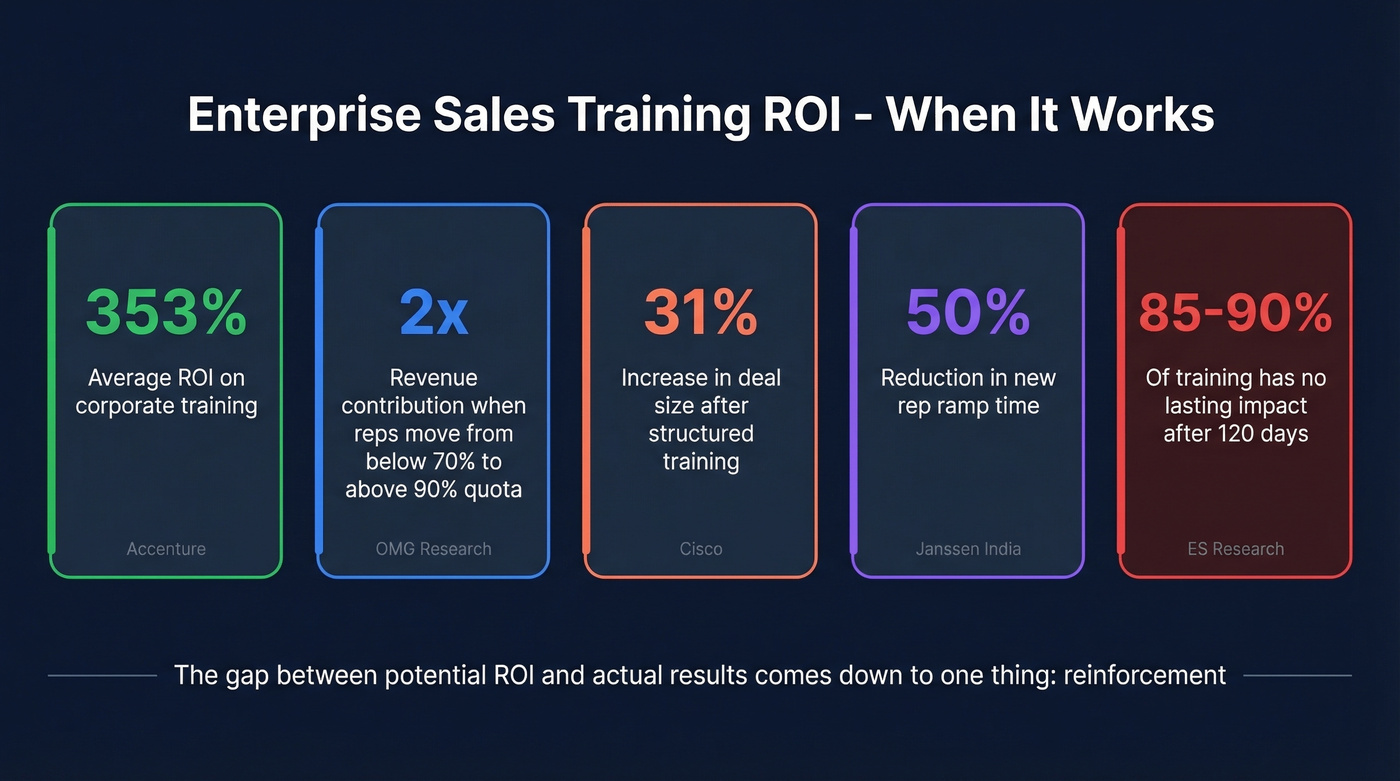 Enterprise Sales Training ROI - When It Works

353%
Average ROI on corporate training
Accenture

2x
Revenue contribution when reps move from below 70% to above 90% quota
OMG Research

31%
Increase in deal size after structured training
Cisco

50%
Reduction in new rep ramp time
Janssen India

85-90%
Of training has no lasting impact after 120 days
ES Research

The gap between potential ROI and actual results comes down to one thing: reinforcement